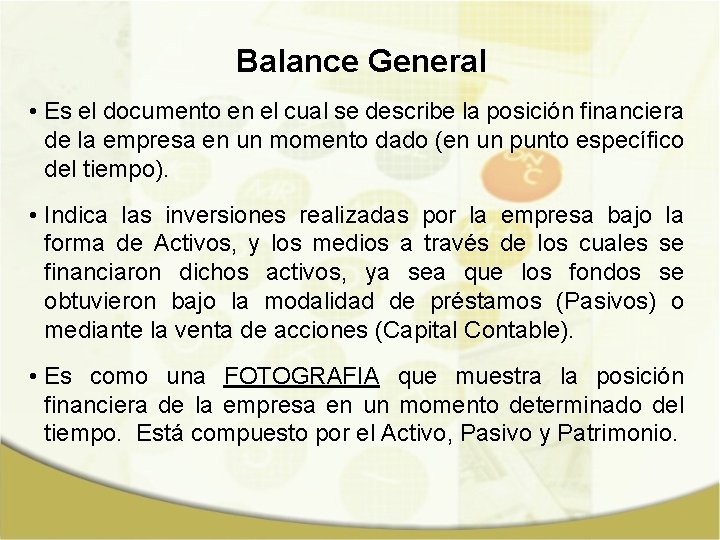 Balance General

• Es el documento en el cual se describe la posición financiera de la empresa en un momento dado (en un punto específico del tiempo).

• Indica las inversiones realizadas por la empresa bajo la forma de Activos, y los medios a través de los cuales se financiaron dichos activos, ya sea que los fondos se obtuvieron bajo la modalidad de préstamos (Pasivos) o mediante la venta de acciones (Capital Contable).

• Es como una FOTOGRAFIA que muestra la posición financiera de la empresa en un momento determinado del tiempo. Está compuesto por el Activo, Pasivo y Patrimonio.